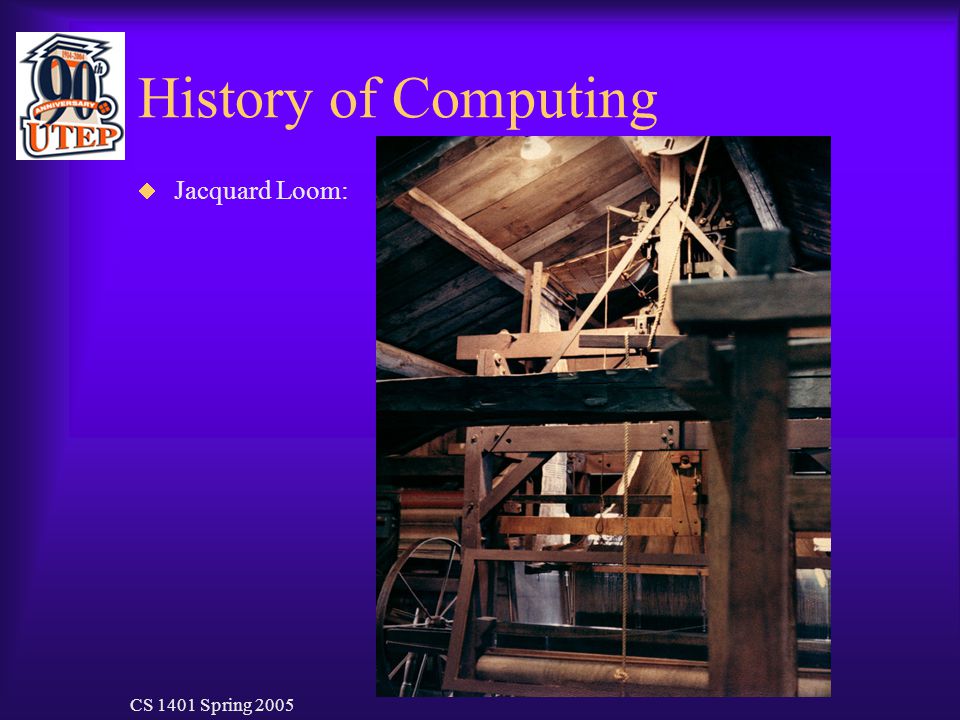 1914-2004
90th
ANNIVERSARY
UTEP

History of Computing

Jacquard Loom:

CS 1401 Spring 2005